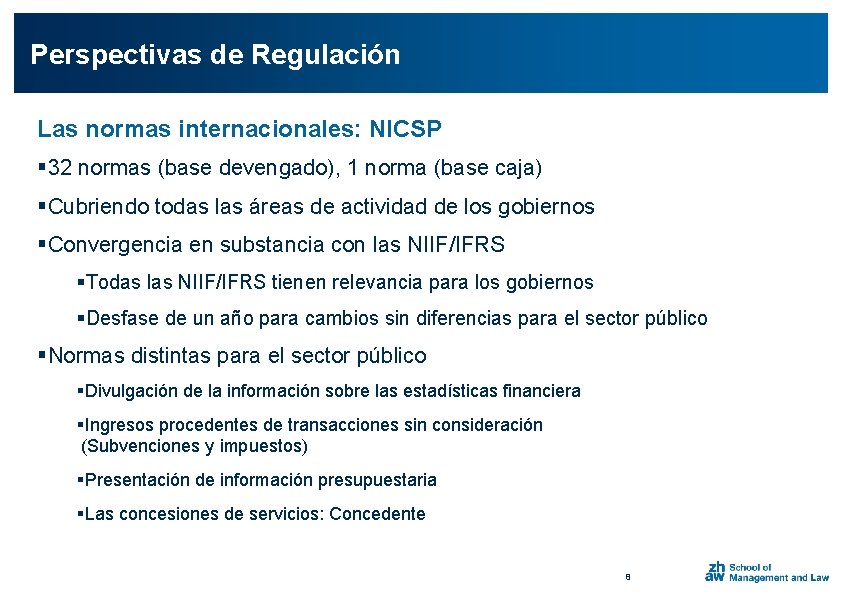 Perspectivas de Regulación

Las normas internacionales: NICSP

▪32 normas (base devengado), 1 norma (base caja)

▪Cubriendo todas las áreas de actividad de los gobiernos

▪Convergencia en substancia con las NIIF/IFRS

▪Todas las NIIF/IFRS tienen relevancia para los gobiernos

▪Desfase de un año para cambios sin diferencias para el sector público

▪Normas distintas para el sector público

▪Divulgación de la información sobre las estadísticas financiera

▪Ingresos procedentes de transacciones sin consideración (Subvenciones y impuestos)

▪Presentación de información presupuestaria

▪Las concesiones de servicios: Concedente

8

zh aw School of Management and Law